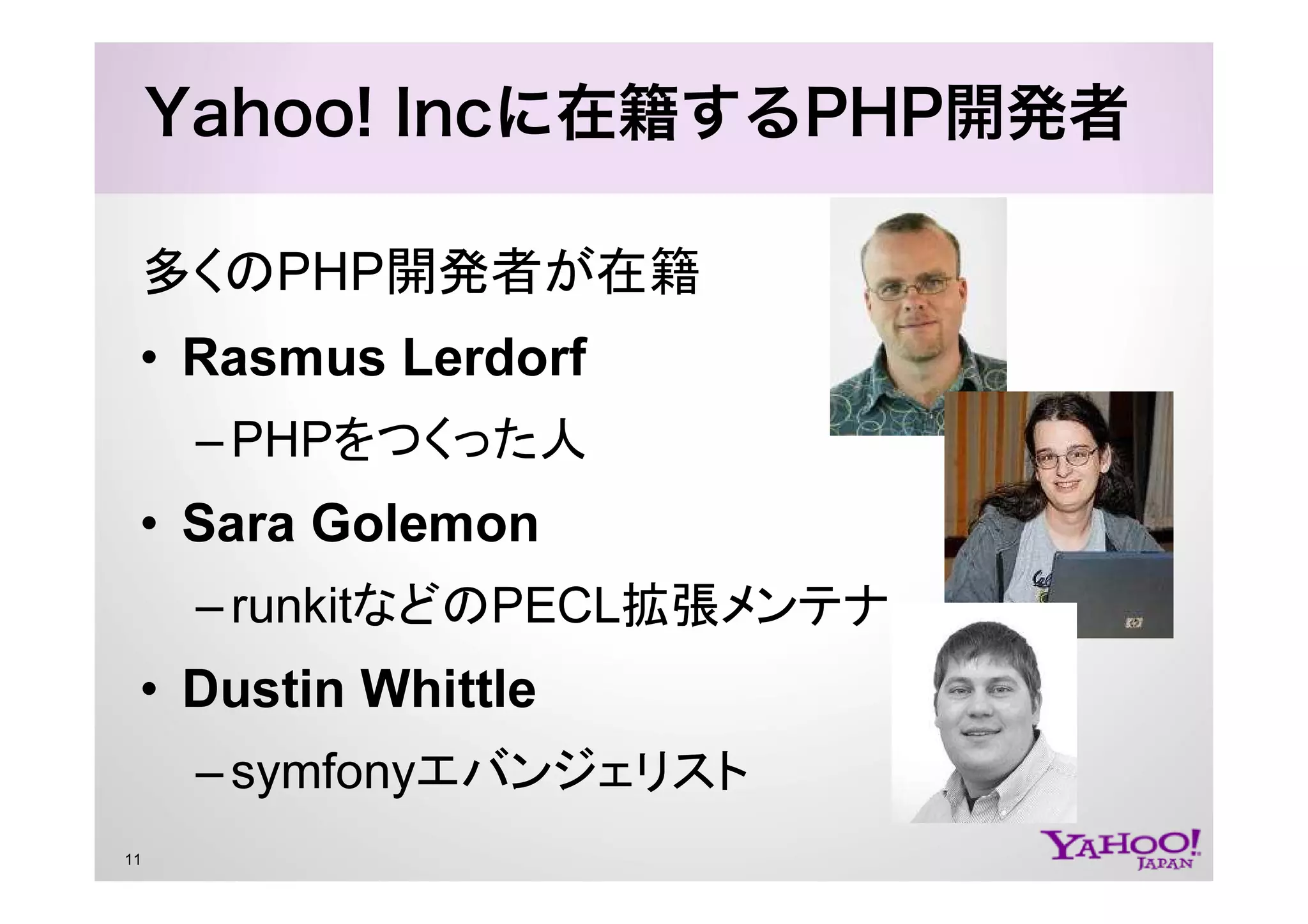 Yahoo! Incに在籍するPHP開発者

多くのPHP開発者が在籍

• Rasmus Lerdorf

– PHPをつくった人

• Sara Golemon

– runkitなどのPECL拡張メンテナ

• Dustin Whittle

– symfonyエバンジェリスト

11

YAHOO! JAPAN